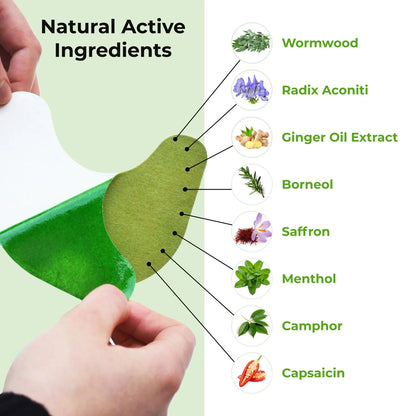 Natural Active Ingredients

Wormwood

Radix Aconiti

Ginger Oil Extract

Borneol

Saffron

Menthol

Camphor

Capsaicin